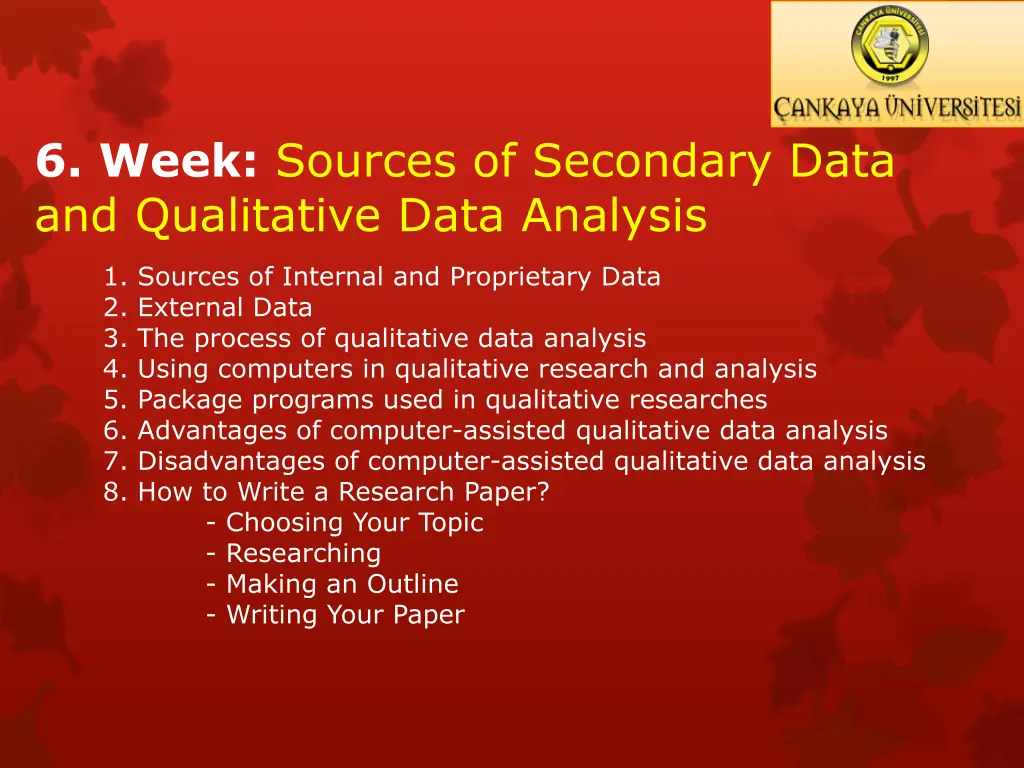 ÇANKAYA ÜNİVERSİTESİ
1997
ÇANKAYA ÜNİVERSİTESİ

6. Week: Sources of Secondary Data and Qualitative Data Analysis

1. Sources of Internal and Proprietary Data
2. External Data
3. The process of qualitative data analysis
4. Using computers in qualitative research and analysis
5. Package programs used in qualitative researches
6. Advantages of computer-assisted qualitative data analysis
7. Disadvantages of computer-assisted qualitative data analysis
8. How to Write a Research Paper?
- Choosing Your Topic
- Researching
- Making an Outline
- Writing Your Paper